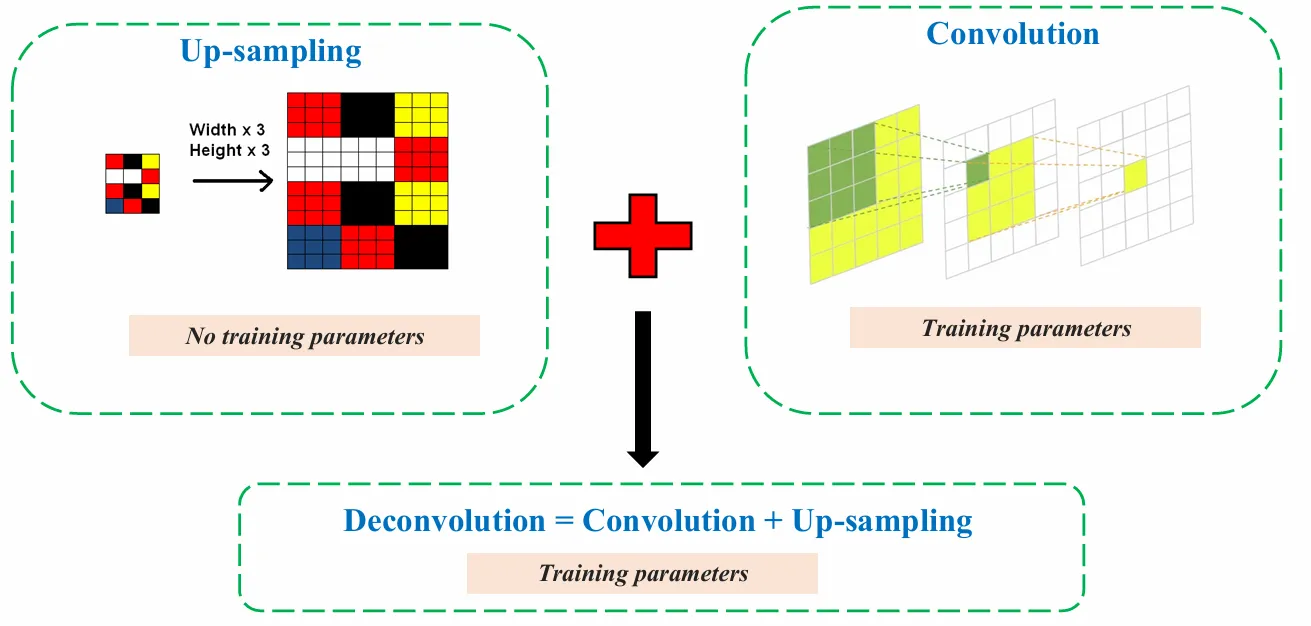 Up-sampling

Width x 3
Height x 3

No training parameters

Convolution

Training parameters

Deconvolution = Convolution + Up-sampling

Training parameters